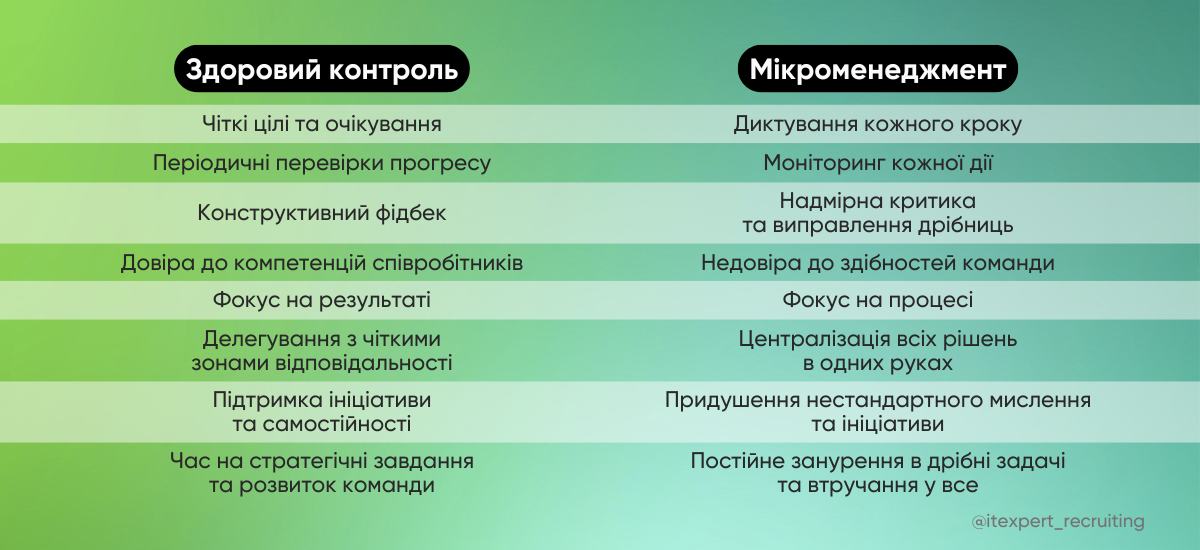 | Здоровий контроль | Мікроменеджмент |
|---|---|
| Чіткі цілі та очікування | Диктування кожного кроку |
| Періодичні перевірки прогресу | Моніторинг кожної дії |
| Конструктивний фідбек | Надмірна критика та виправлення дрібниць |
| Довіра до компетенцій співробітників | Недовіра до здібностей команди |
| Фокус на результаті | Фокус на процесі |
| Делегування з чіткими зонами відповідальності | Централізація всіх рішень в одних руках |
| Підтримка ініціативи та самостійності | Придушення нестандартного мислення та ініціативи |
| Час на стратегічні завдання та розвиток команди | Постійне занурення в дрібні задачі та втручання у все |

@itexpert_recruiting